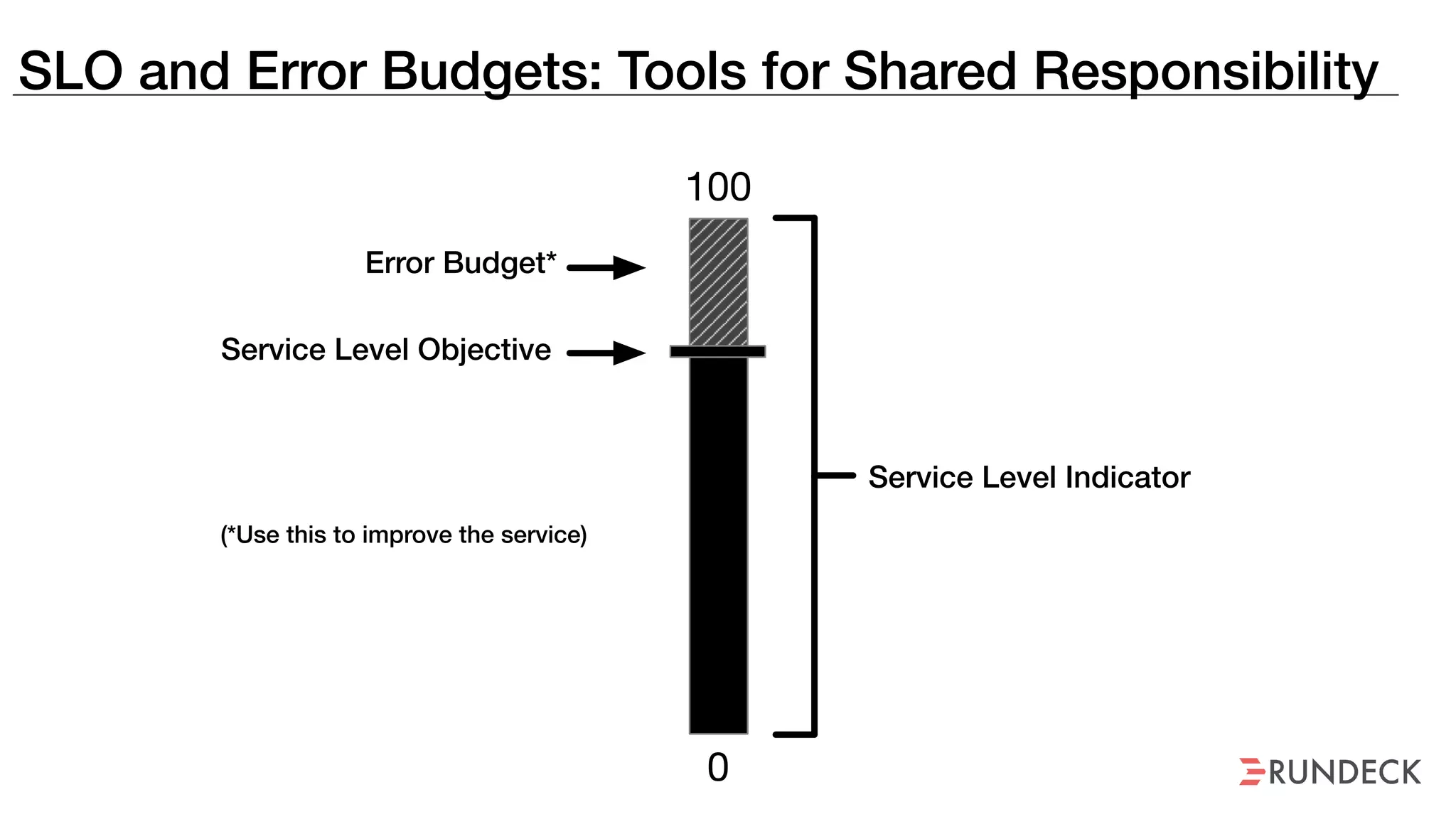 SLO and Error Budgets: Tools for Shared Responsibility

100

Error Budget*

Service Level Objective

Service Level Indicator

(*Use this to improve the service)

0

RUNDECK